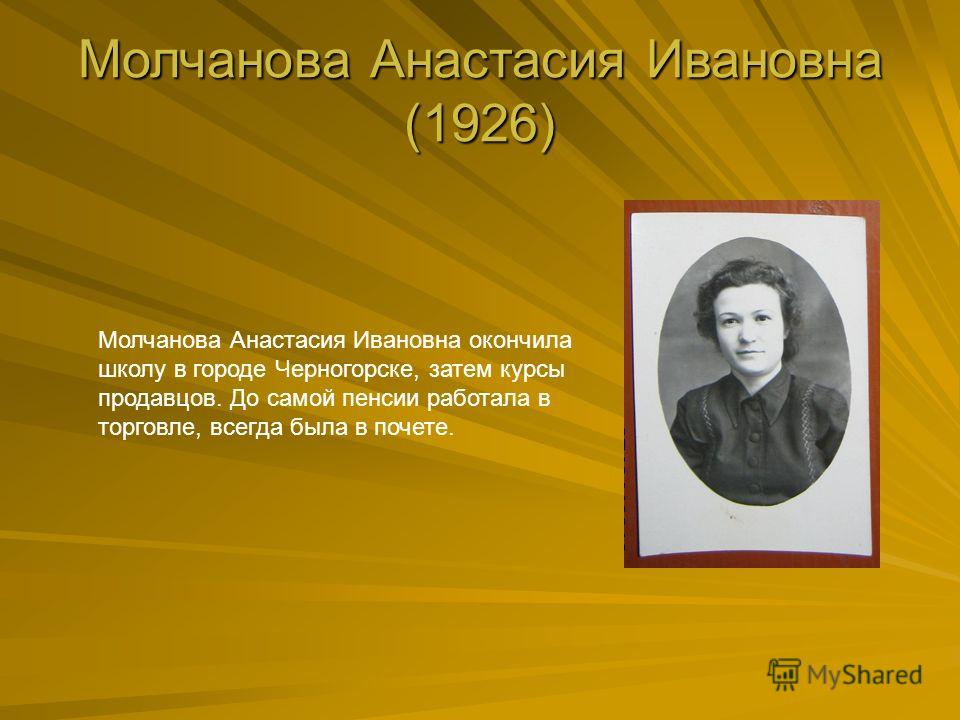 Молчанова Анастасия Ивановна (1926)

Молчанова Анастасия Ивановна окончила школу в городе Черногорске, затем курсы продавцов. До самой пенсии работала в торговле, всегда была в почете.

MyShared